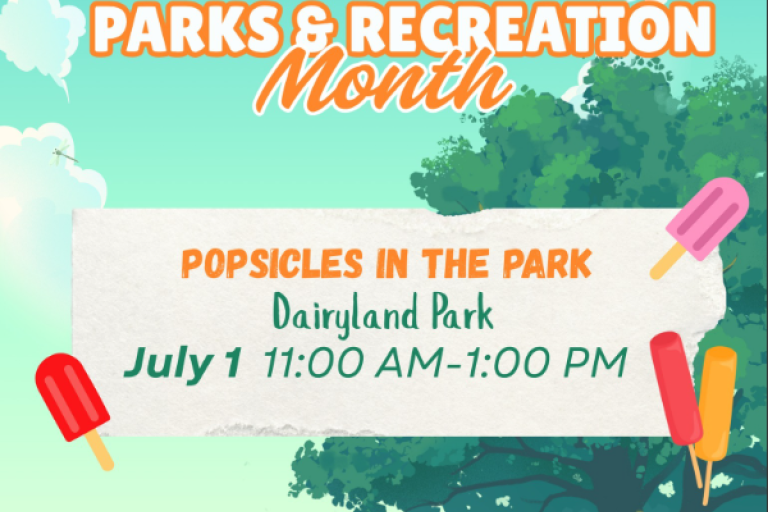 PARKS & RECREATION
Month

POPSICLES IN THE PARK
Dairyland Park
July 1 11:00 AM-1:00 PM